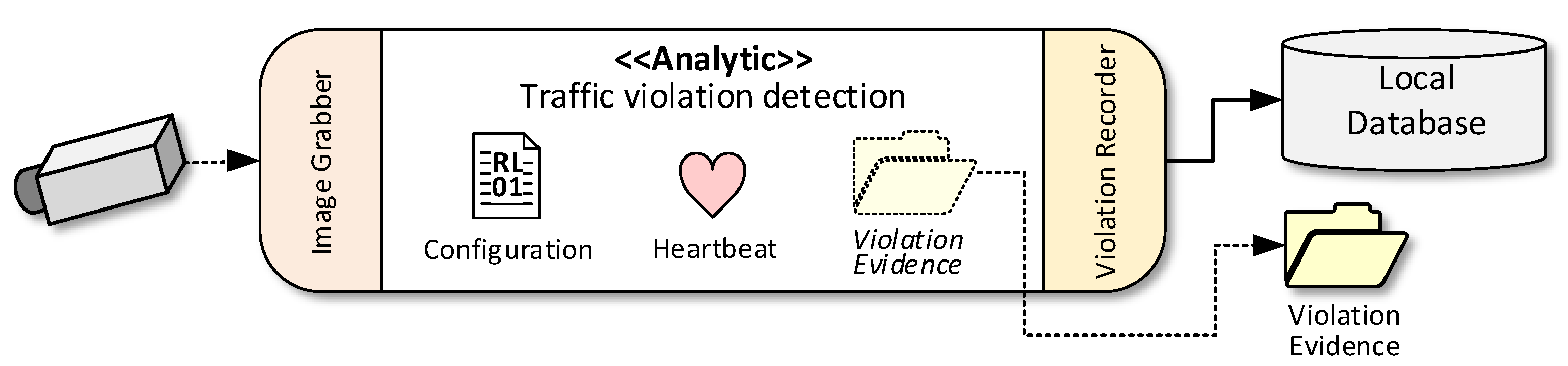 Image Grabber

<<Analytic>>
Traffic violation detection

RL
01

Configuration

Heartbeat

Violation Evidence

Violation Recorder

Local Database

Violation Evidence